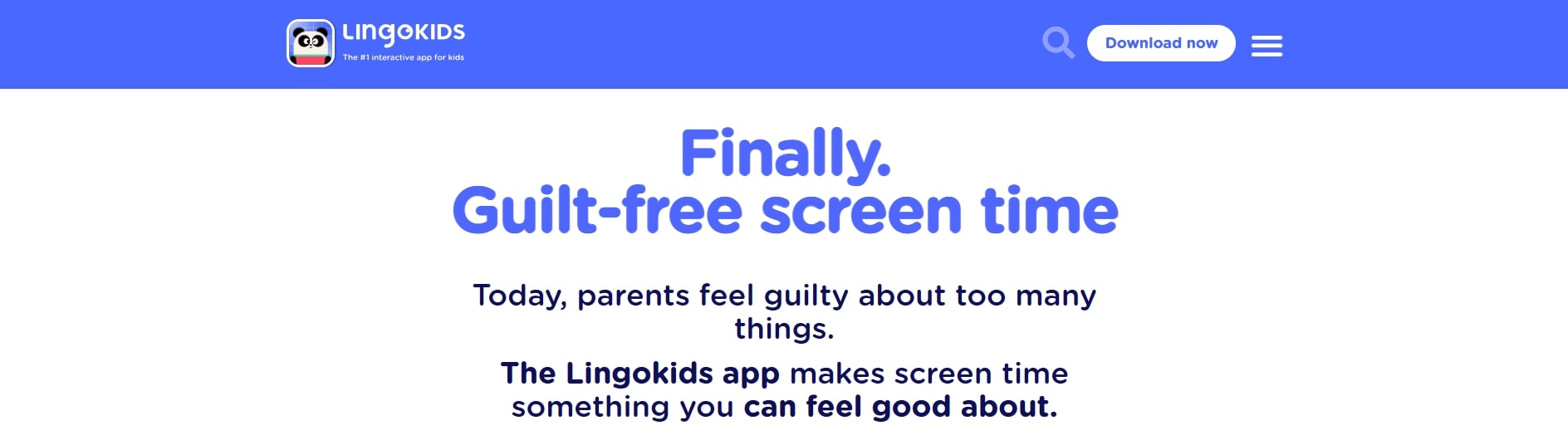 LINGOKIDS
The #1 interactive app for kids

Download now

Finally.
Guilt-free screen time

Today, parents feel guilty about too many things.

The Lingokids app makes screen time something you can feel good about.